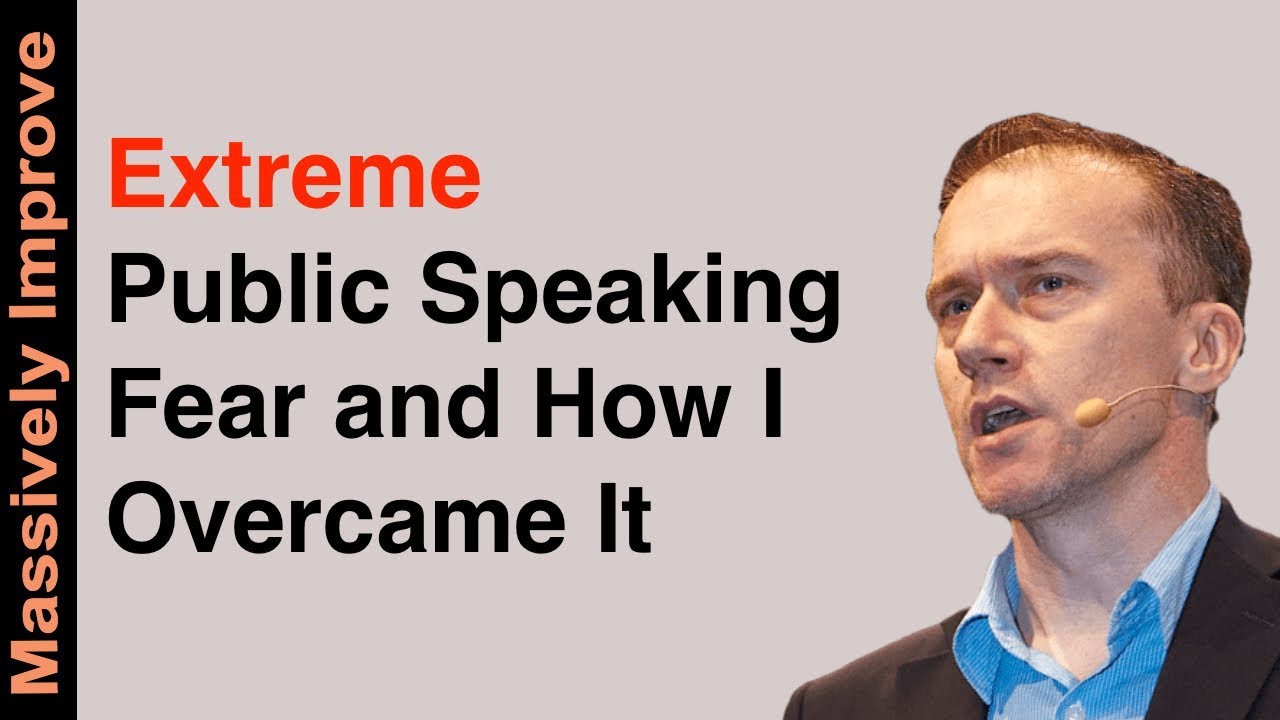 Massively Improve

Extreme
Public Speaking
Fear and How I
Overcame It